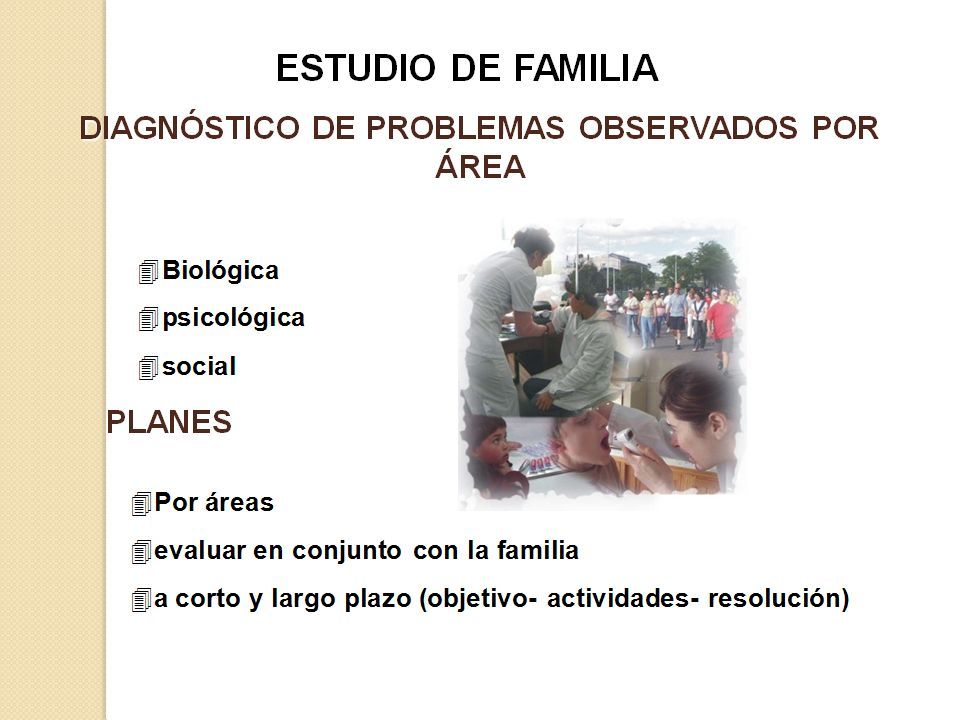 ESTUDIO DE FAMILIA

DIAGNÓSTICO DE PROBLEMAS OBSERVADOS POR ÁREA

Biológica

psicológica

social

PLANES

Por áreas

evaluar en conjunto con la familia

a corto y largo plazo (objetivo- actividades- resolución)